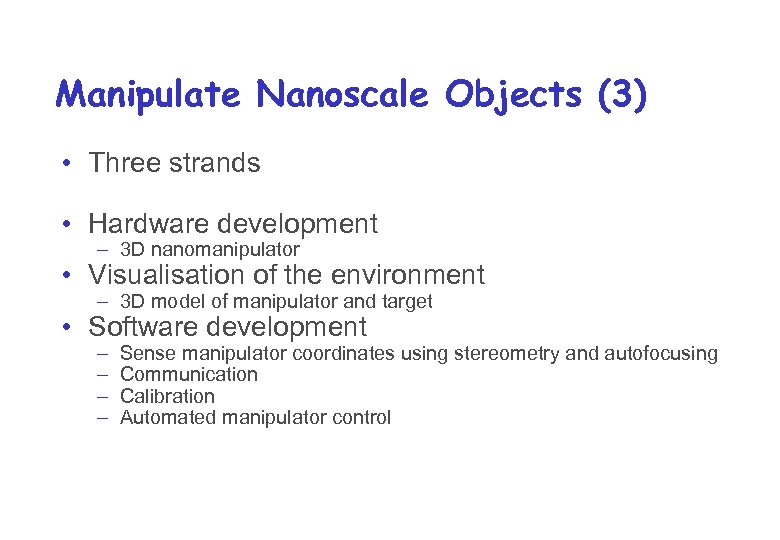 Manipulate Nanoscale Objects (3)

• Three strands

• Hardware development
  – 3D nanomanipulator
• Visualisation of the environment
  – 3D model of manipulator and target
• Software development
  – Sense manipulator coordinates using stereometry and autofocusing
  – Communication
  – Calibration
  – Automated manipulator control